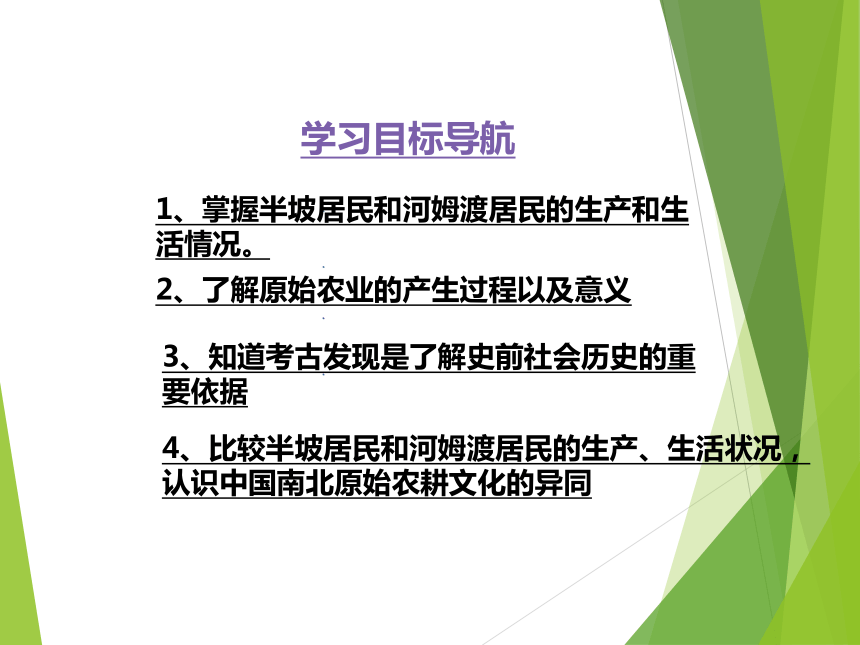 学习目标导航

1、掌握半坡居民和河姆渡居民的生产和生活情况。

2、了解原始农业的产生过程以及意义

3、知道考古发现是了解史前社会历史的重要依据

4、比较半坡居民和河姆渡居民的生产、生活状况，认识中国南北原始农耕文化的异同